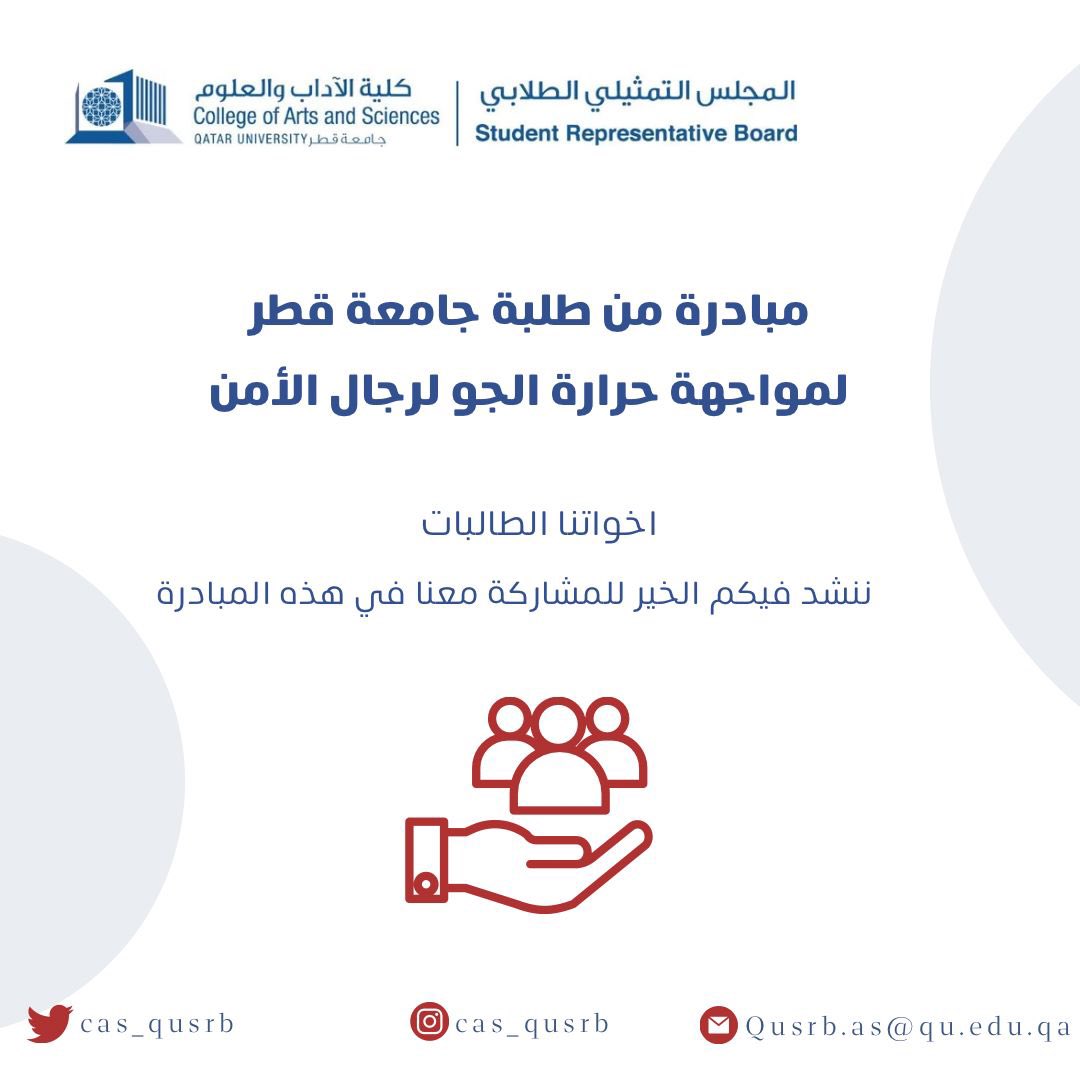 كلية الآداب والعلوم
College of Arts and Sciences
QATAR UNIVERSITY جامعة قطر

المجلس التمثيلي الطلابي
Student Representative Board

مبادرة من طلبة جامعة قطر
لمواجهة حرارة الجو لرجال الأمن

اخواتنا الطالبات

ننشد فيكم الخير للمشاركة معنا في هذه المبادرة

cas_qusrb

cas_qusrb

Qusrb.as@qu.edu.qa